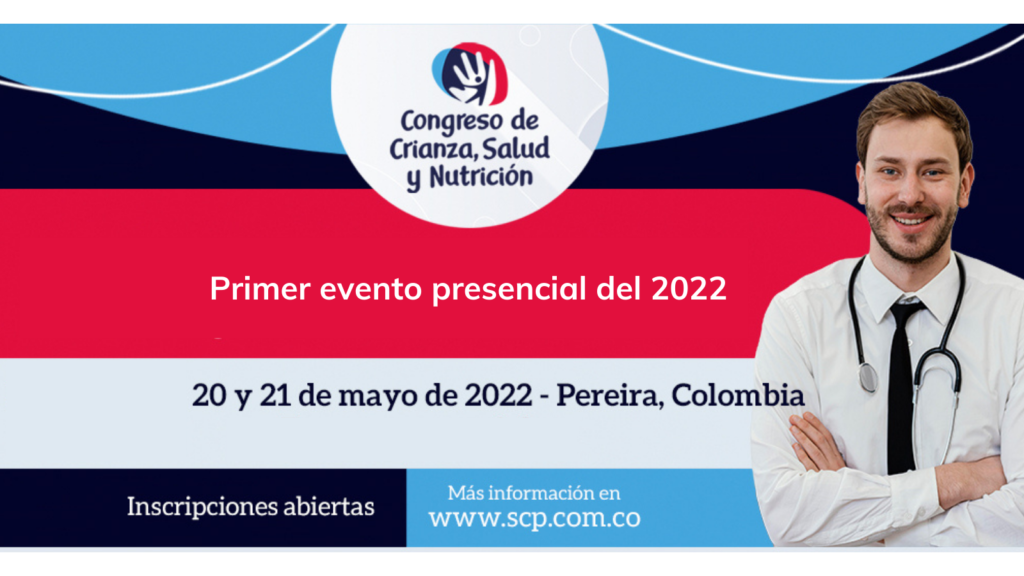 Congreso de Crianza, Salud y Nutrición

Primer evento presencial del 2022

20 y 21 de mayo de 2022 - Pereira, Colombia

Inscripciones abiertas

Más información en
www.scp.com.co